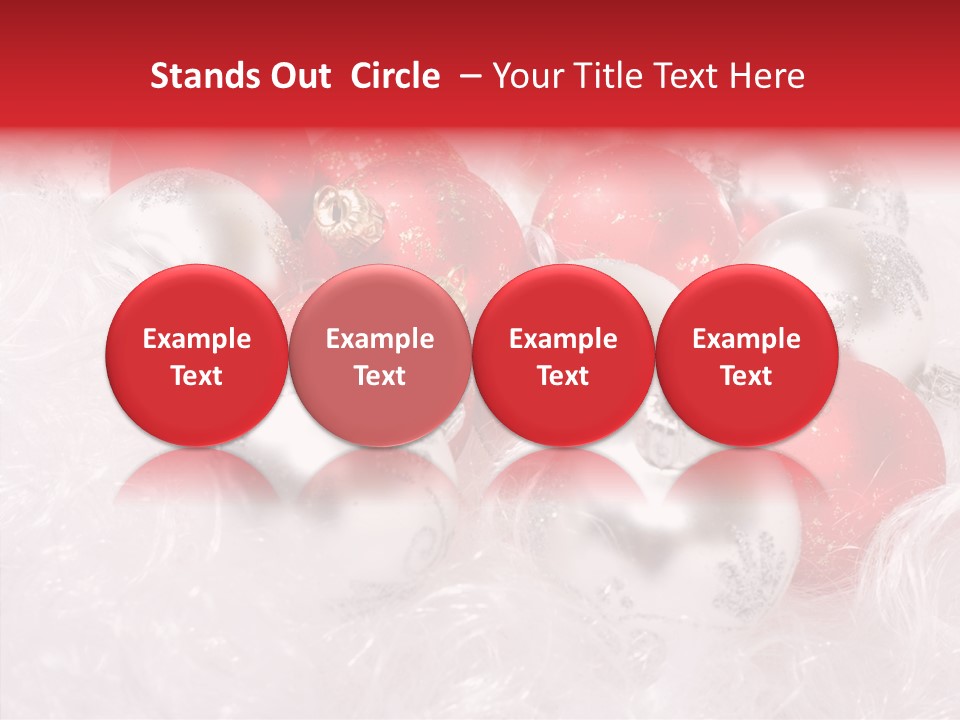 Stands Out Circle – Your Title Text Here

Example Text

Example Text

Example Text

Example Text